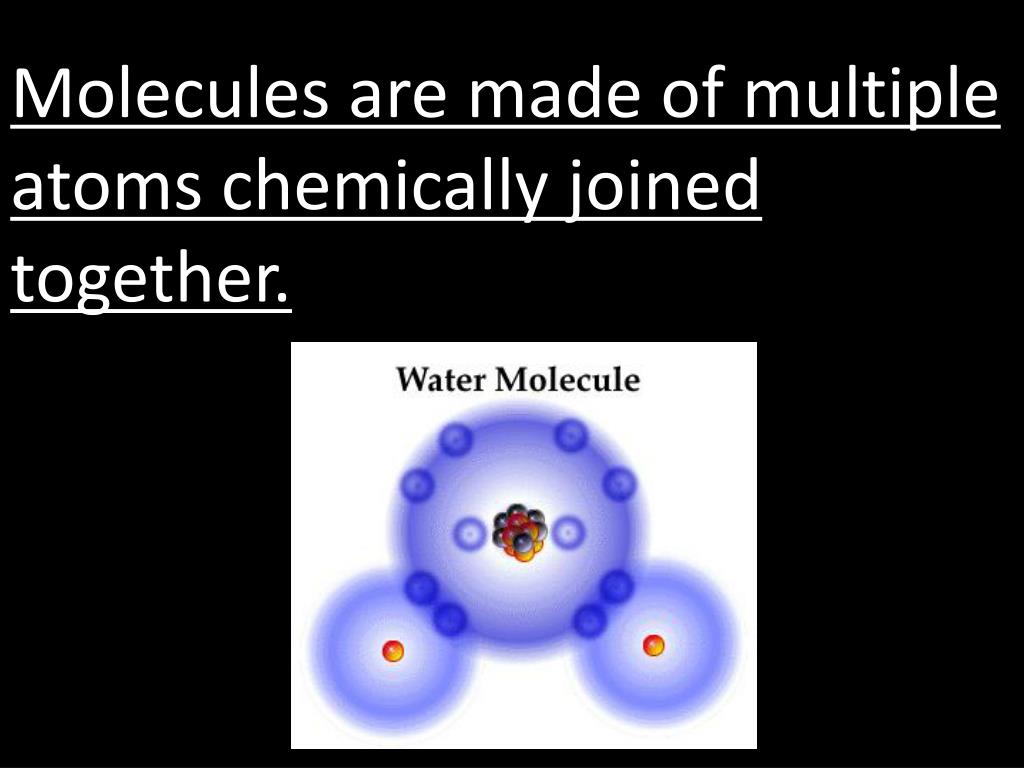 Molecules are made of multiple atoms chemically joined together.

Water Molecule